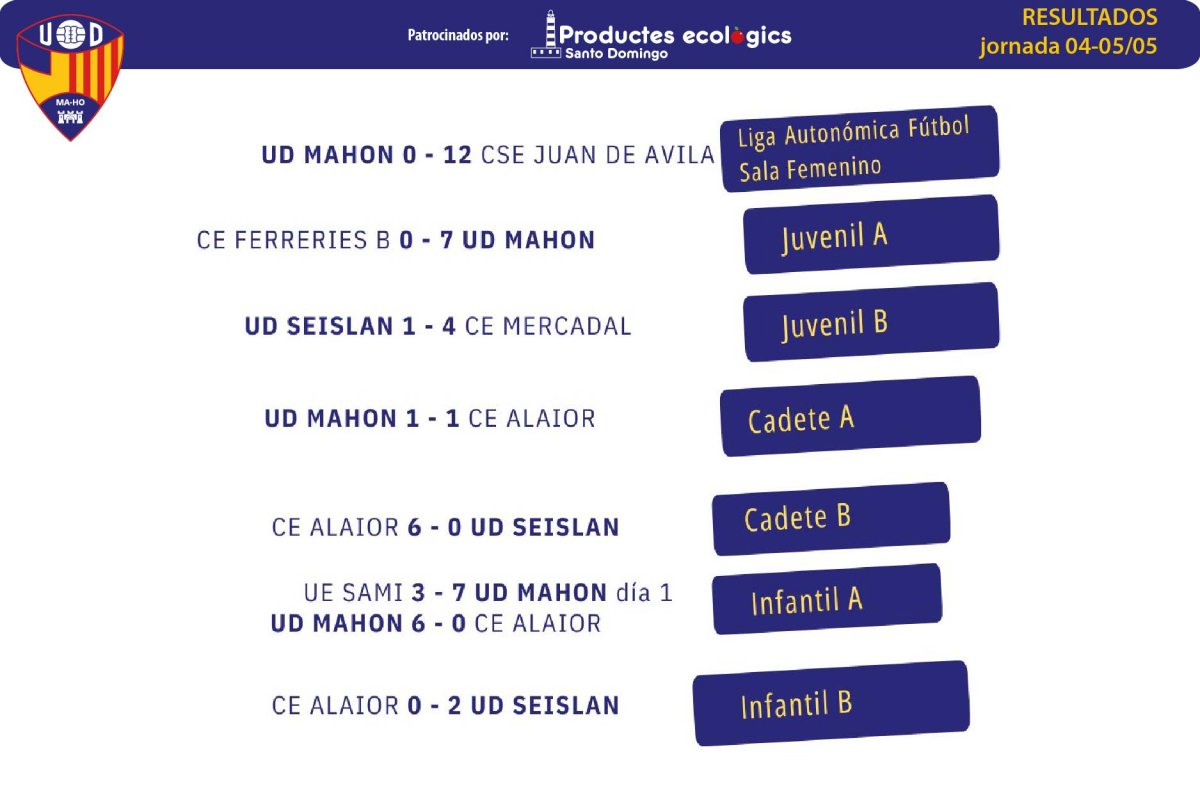 UD
MA-HO

Patrocinados por: Productes ecològics Santo Domingo

RESULTADOS
jornada 04-05/05

UD MAHON 0 - 12 CSE JUAN DE AVILA

Liga Autonómica Fútbol Sala Femenino

CE FERRERIES B 0 - 7 UD MAHON

Juvenil A

UD SEISLAN 1 - 4 CE MERCADAL

Juvenil B

UD MAHON 1 - 1 CE ALAIOR

Cadete A

CE ALAIOR 6 - 0 UD SEISLAN

Cadete B

UE SAMI 3 - 7 UD MAHON día 1
UD MAHON 6 - 0 CE ALAIOR

Infantil A

CE ALAIOR 0 - 2 UD SEISLAN

Infantil B